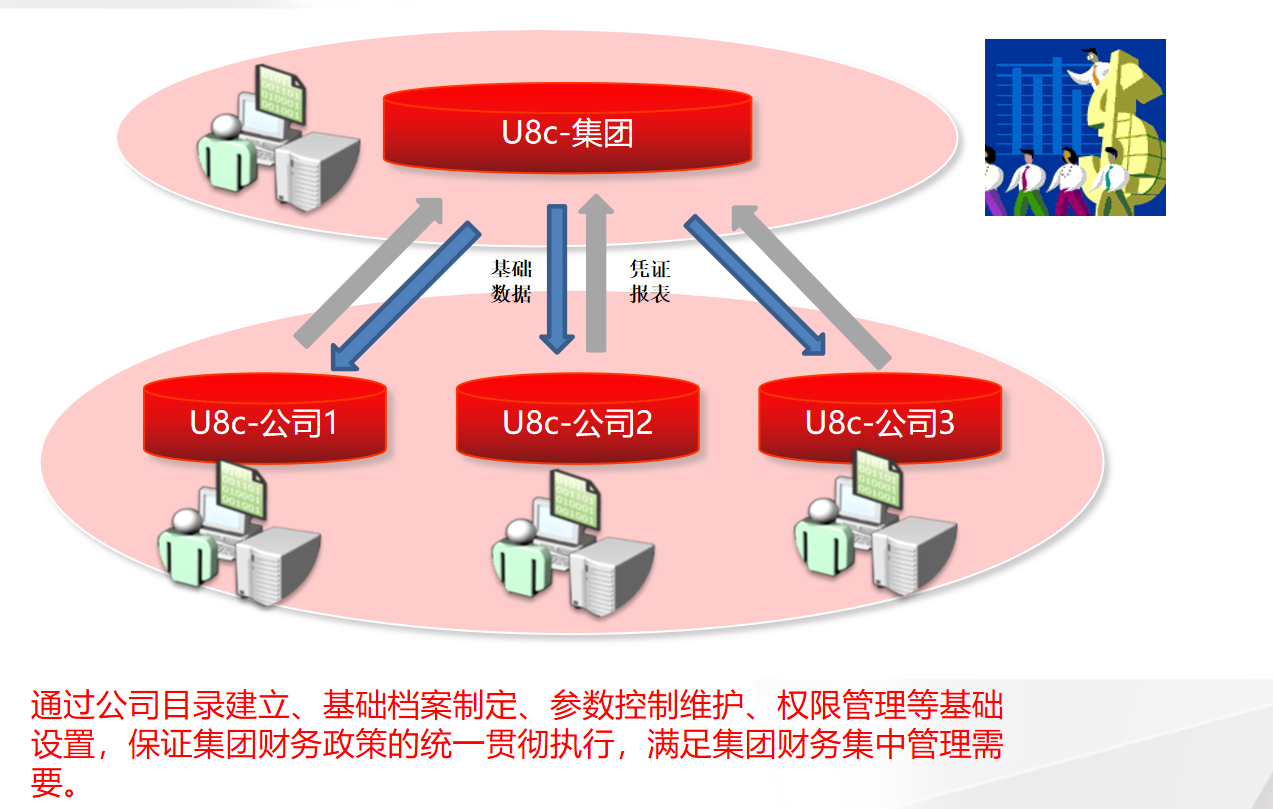 U8c-集团

基础
数据

凭证
报表

U8c-公司1

U8c-公司2

U8c-公司3

通过公司目录建立、基础档案制定、参数控制维护、权限管理等基础设置，保证集团财务政策的统一贯彻执行，满足集团财务集中管理需要。